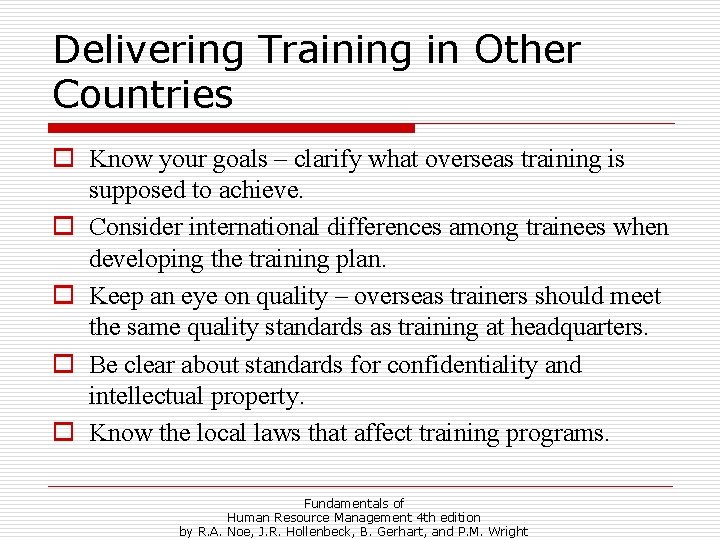 Delivering Training in Other Countries

Know your goals – clarify what overseas training is supposed to achieve.

Consider international differences among trainees when developing the training plan.

Keep an eye on quality – overseas trainers should meet the same quality standards as training at headquarters.

Be clear about standards for confidentiality and intellectual property.

Know the local laws that affect training programs.

Fundamentals of
Human Resource Management 4th edition
by R.A. Noe, J.R. Hollenbeck, B. Gerhart, and P.M. Wright